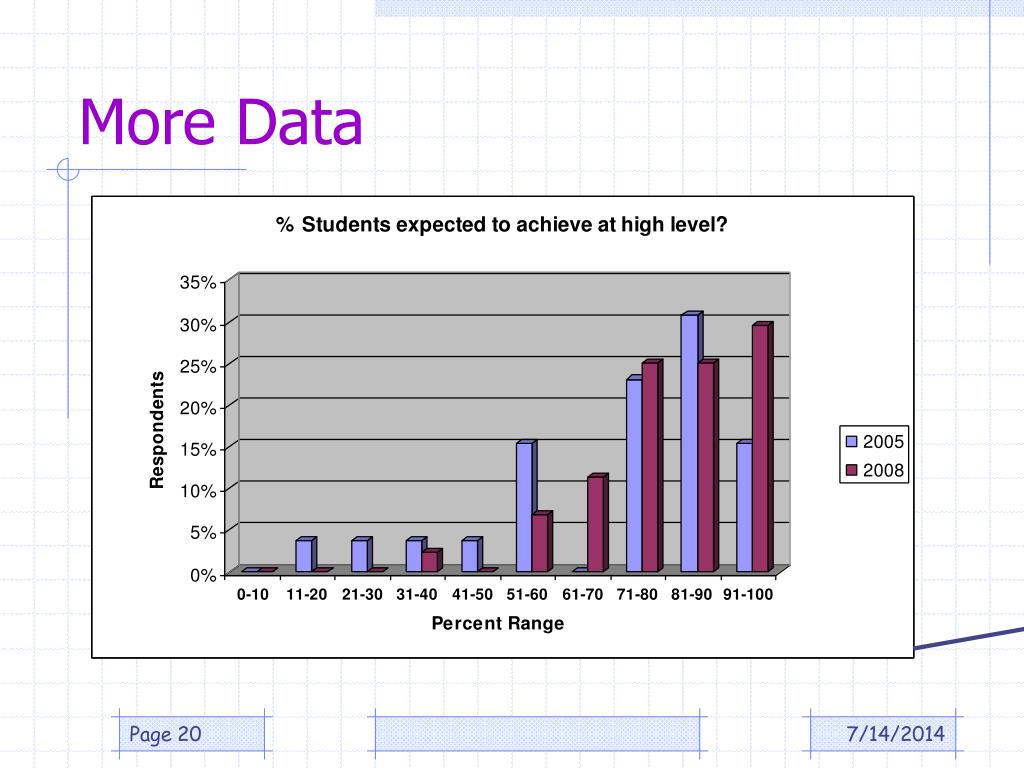 More Data

% Students expected to achieve at high level?

35%
30%
25%
20%
15%
10%
5%
0%

Respondents

0-10 11-20 21-30 31-40 41-50 51-60 61-70 71-80 81-90 91-100

Percent Range

2005
2008

Page 20

7/14/2014